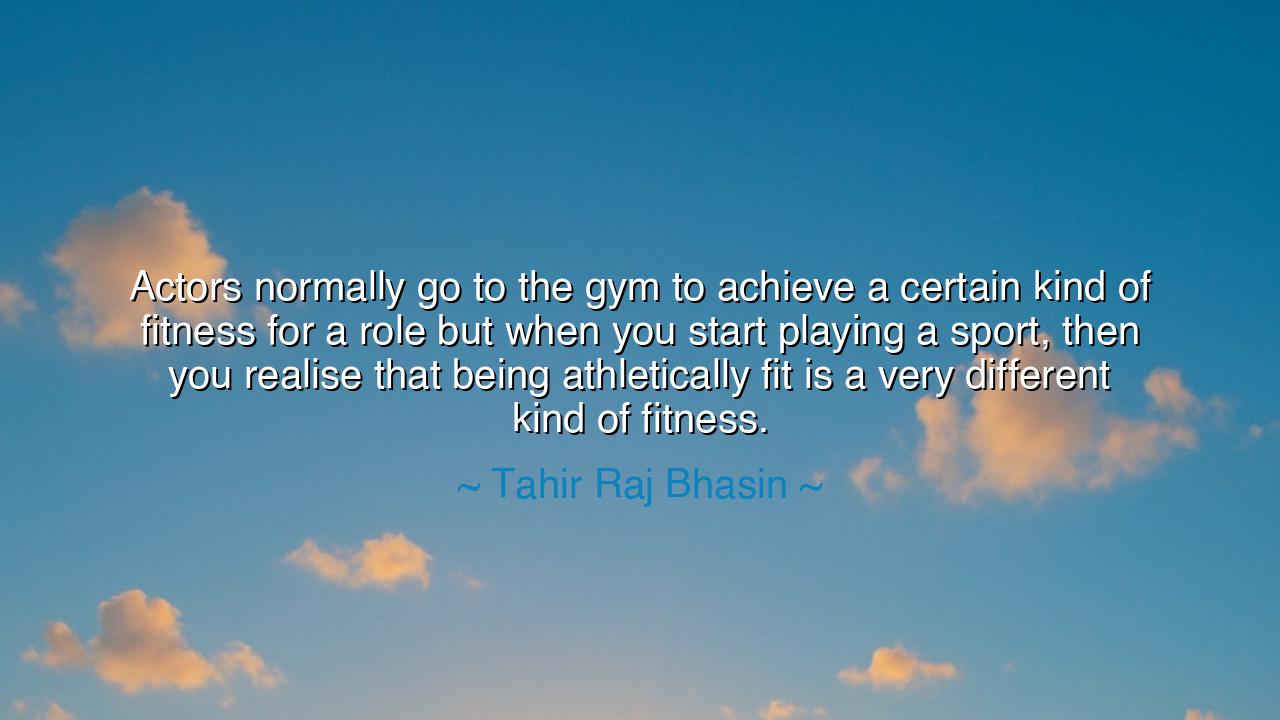 Actors normally go to the gym to achieve a certain kind of fitness for a role but when you start playing a sport, then you realise that being athletically fit is a very different kind of fitness.

~ Tahir Raj Bhasin ~